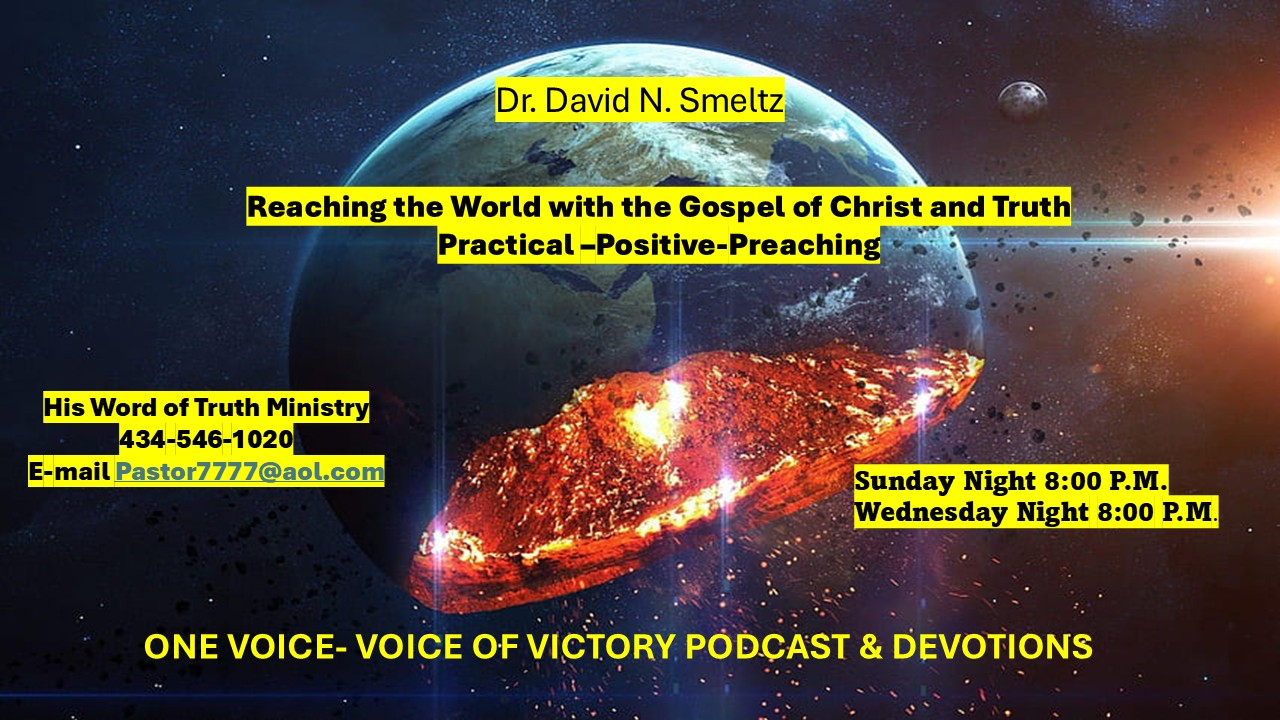 Dr. David N. Smeltz

Reaching the World with the Gospel of Christ and Truth
Practical –Positive-Preaching

His Word of Truth Ministry
434-546-1020
E-mail Pastor7777@aol.com

Sunday Night 8:00 P.M.
Wednesday Night 8:00 P.M.

ONE VOICE- VOICE OF VICTORY PODCAST & DEVOTIONS